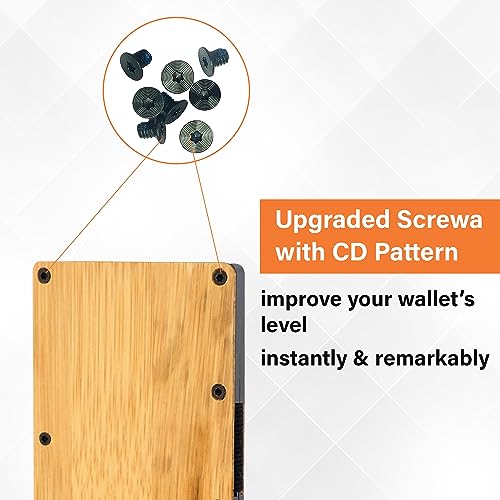 Upgraded Screwa with CD Pattern

improve your wallet's level

instantly & remarkably